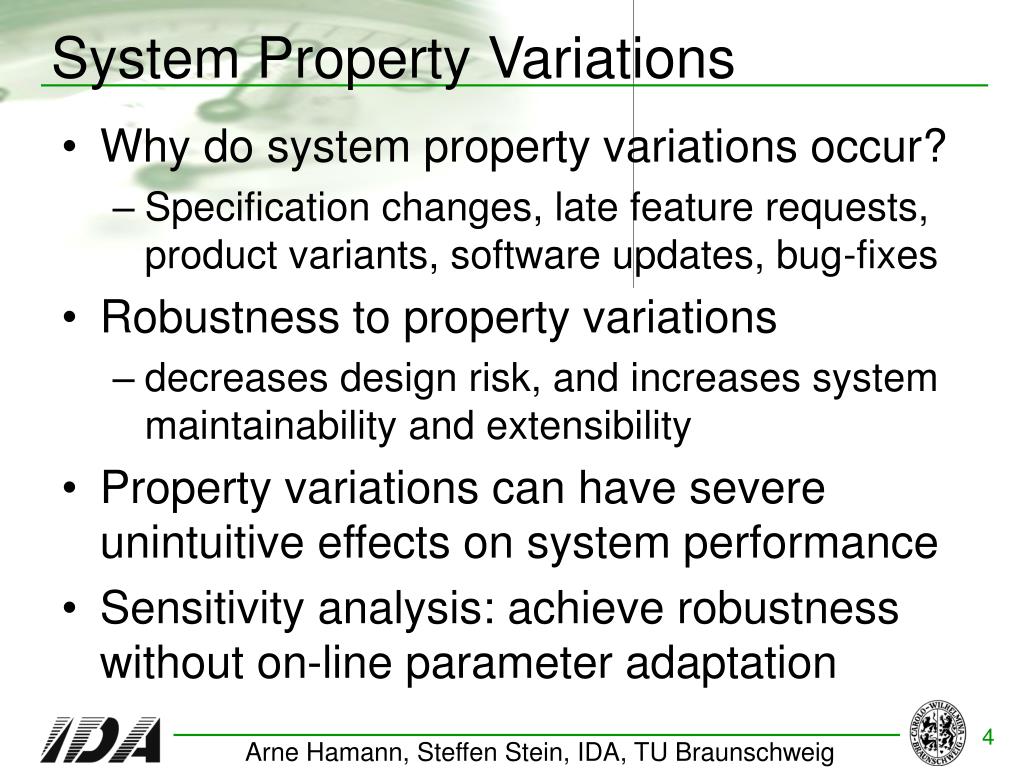 System Property Variations

• Why do system property variations occur?
– Specification changes, late feature requests, product variants, software updates, bug-fixes
• Robustness to property variations
– decreases design risk, and increases system maintainability and extensibility
• Property variations can have severe unintuitive effects on system performance
• Sensitivity analysis: achieve robustness without on-line parameter adaptation

IDA

Arne Hamann, Steffen Stein, IDA, TU Braunschweig

CAROLO-WILHELMINA BRAUNSCHWEIG

4